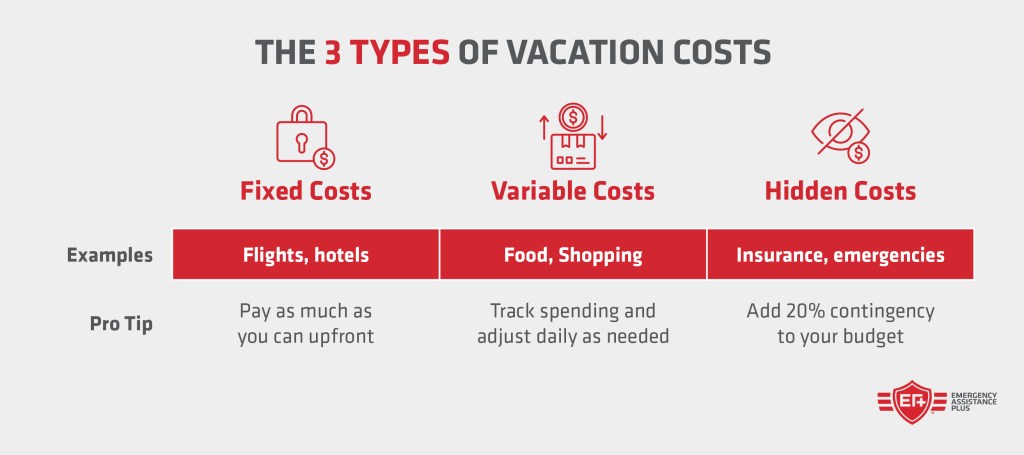 THE 3 TYPES OF VACATION COSTS

|  | Fixed Costs | Variable Costs | Hidden Costs |
|---|---|---|---|
| Examples | Flights, hotels | Food, Shopping | Insurance, emergencies |
| Pro Tip | Pay as much as you can upfront | Track spending and adjust daily as needed | Add 20% contingency to your budget |

EA+ EMERGENCY ASSISTANCE PLUS